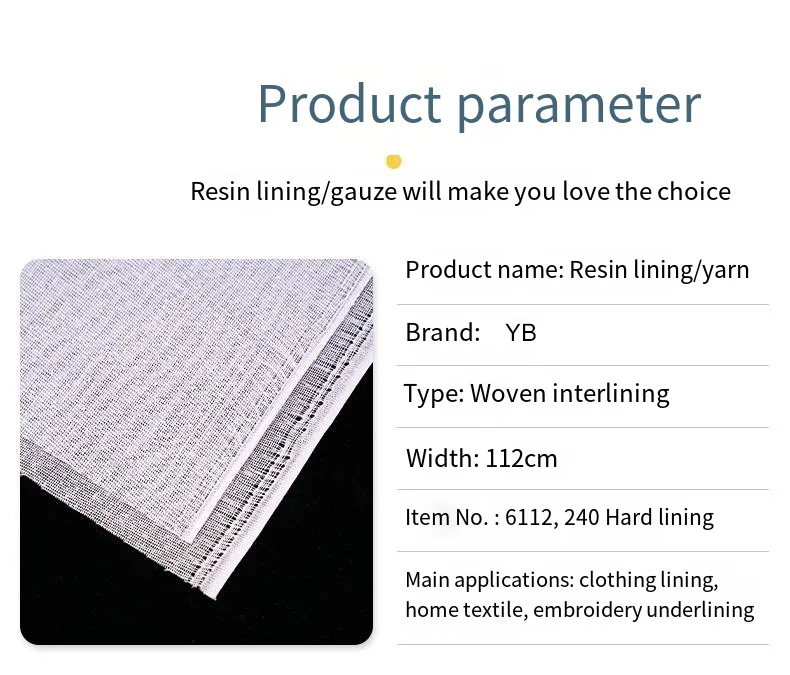 Product parameter

Resin lining/gauze will make you love the choice

Product name: Resin lining/yarn

Brand: YB

Type: Woven interlining

Width: 112cm

Item No. : 6112, 240 Hard lining

Main applications: clothing lining, home textile, embroidery underlining